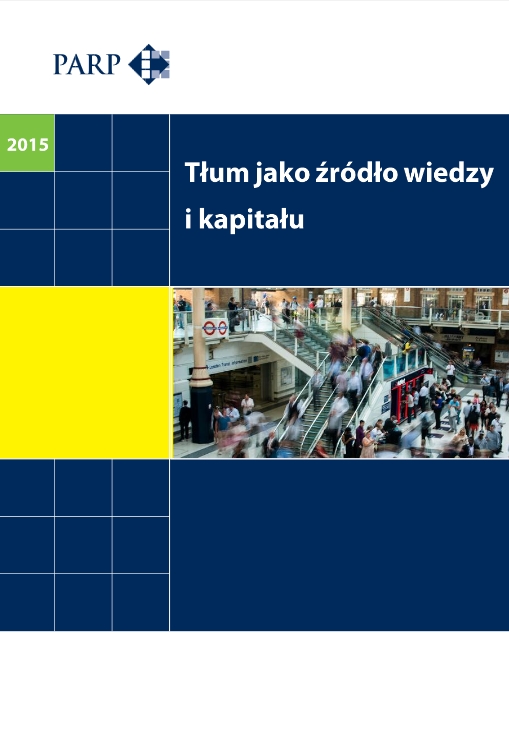 PARP

2015

Tłum jako źródło wiedzy i kapitału